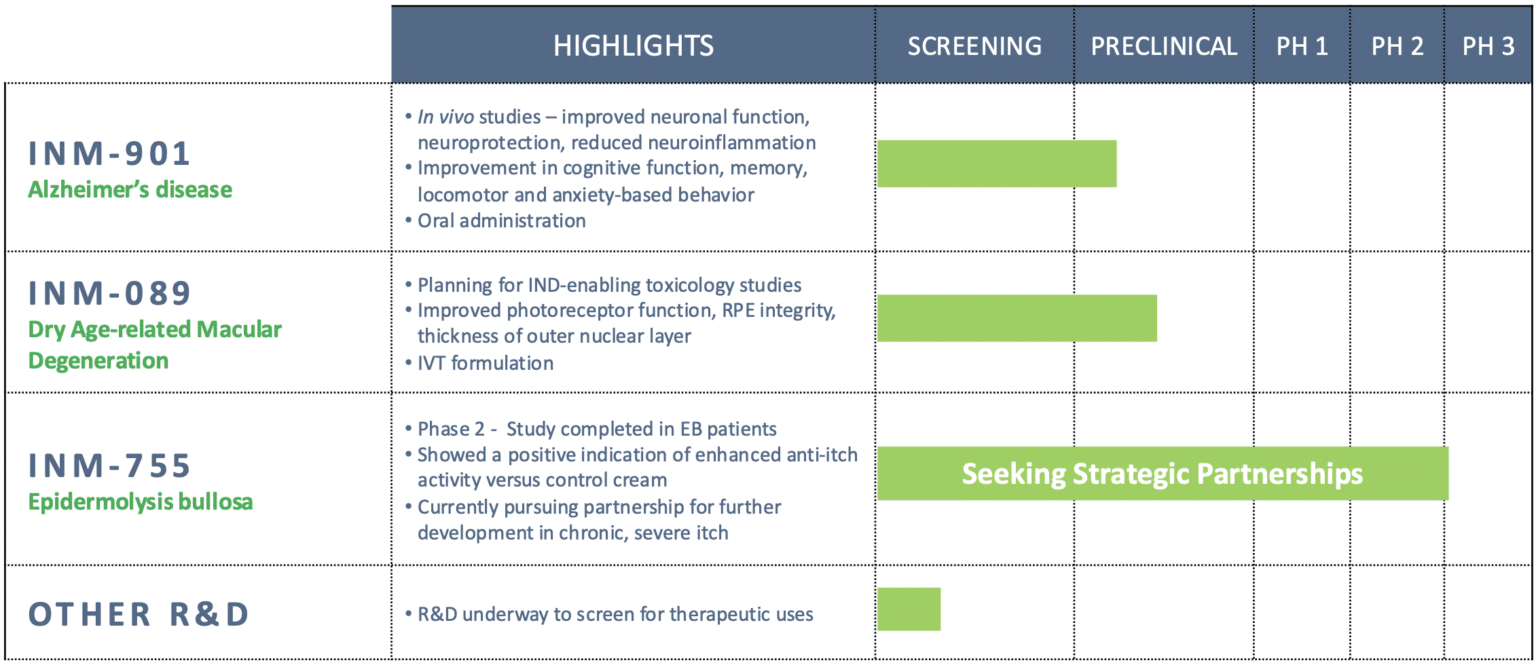 |  | HIGHLIGHTS | SCREENING | PRECLINICAL | PH 1 | PH 2 | PH 3 |
|---|---|---|---|---|---|---|
| INM-901 Alzheimer's disease | • In vivo studies – improved neuronal function, neuroprotection, reduced neuroinflammation • Improvement in cognitive function, memory, locomotor and anxiety-based behavior • Oral administration | | | | | |
| INM-089 Dry Age-related Macular Degeneration | • Planning for IND-enabling toxicology studies • Improved photoreceptor function, RPE integrity, thickness of outer nuclear layer • IVT formulation | | | | | |
| INM-755 Epidermolysis bullosa | • Phase 2 - Study completed in EB patients • Showed a positive indication of enhanced anti-itch activity versus control cream • Currently pursuing partnership for further development in chronic, severe itch | Seeking Strategic Partnerships | | | | |
| OTHER R&D | • R&D underway to screen for therapeutic uses | | | | | |